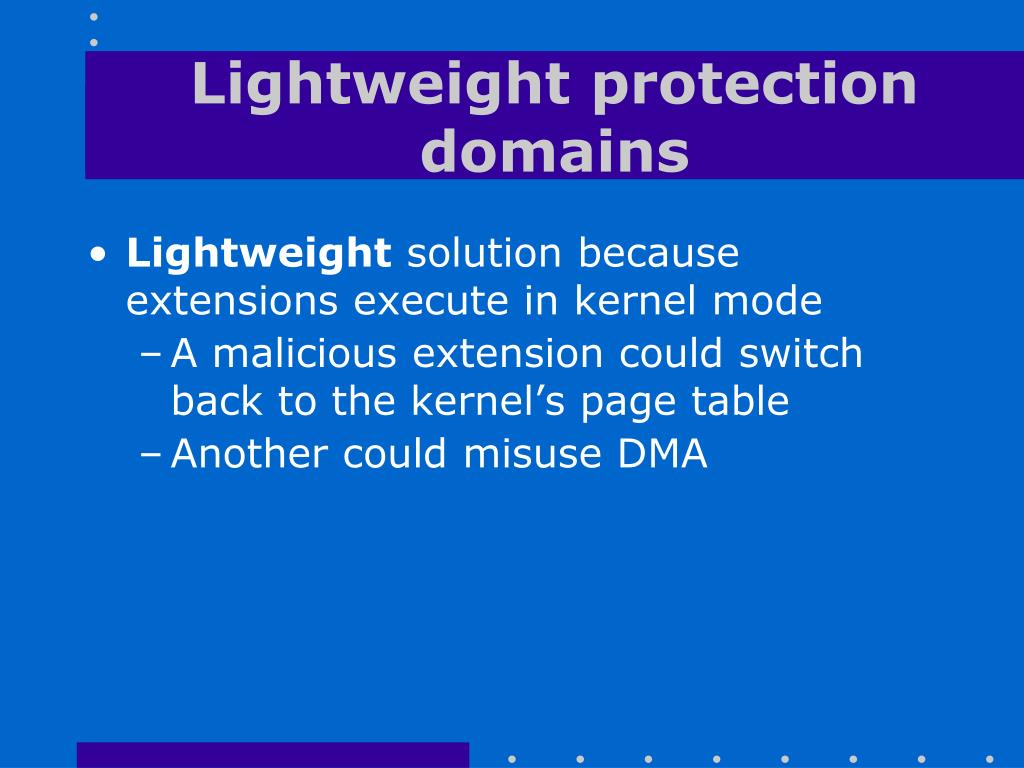 Lightweight protection domains

• Lightweight solution because extensions execute in kernel mode
– A malicious extension could switch back to the kernel's page table
– Another could misuse DMA